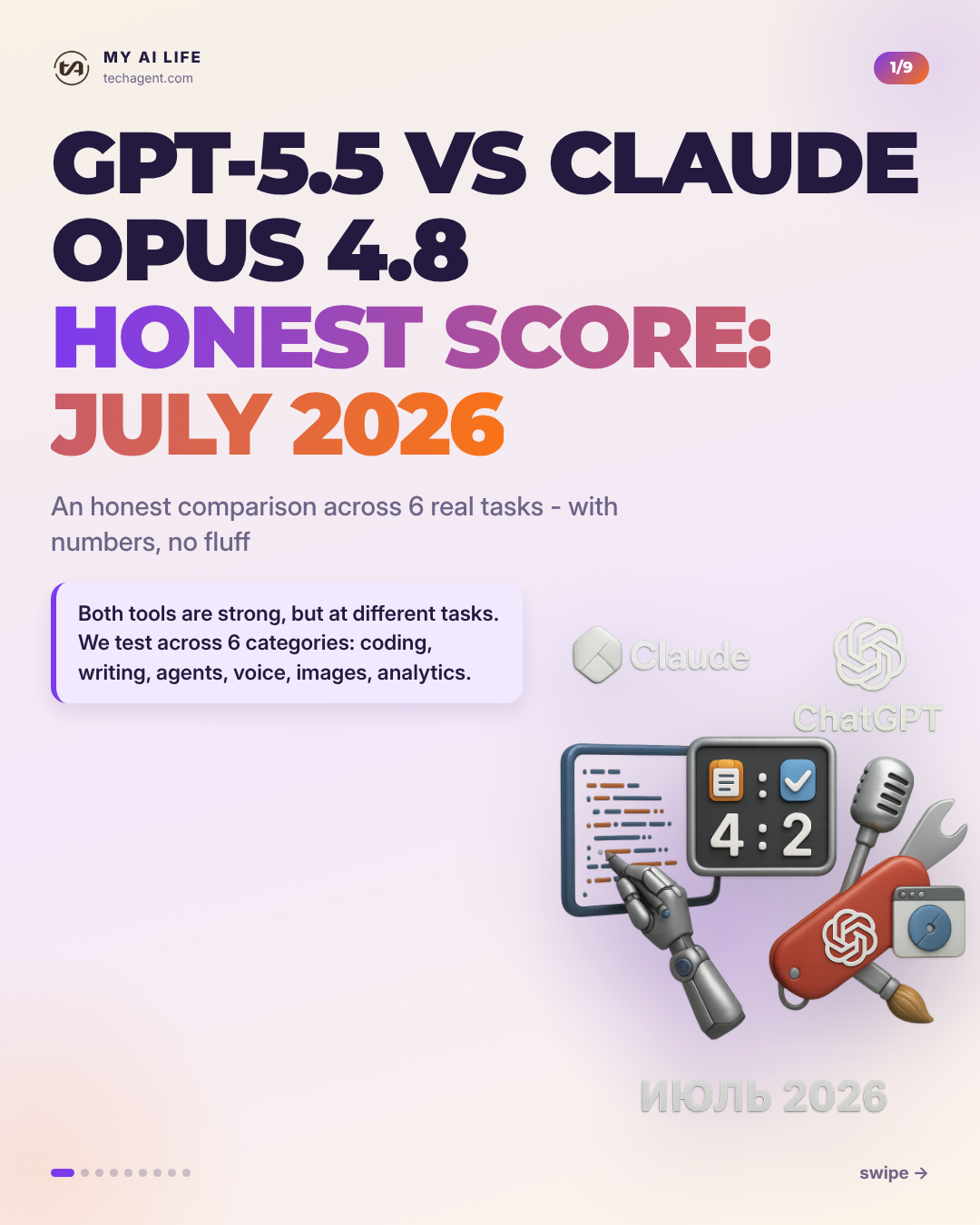 tA MY AI LIFE
techagent.com

1/9

GPT-5.5 VS CLAUDE OPUS 4.8
HONEST SCORE:
JULY 2026

An honest comparison across 6 real tasks - with numbers, no fluff

Both tools are strong, but at different tasks. We test across 6 categories: coding, writing, agents, voice, images, analytics.

Claude

ChatGPT

4 : 2

ИЮЛЬ 2026

swipe →